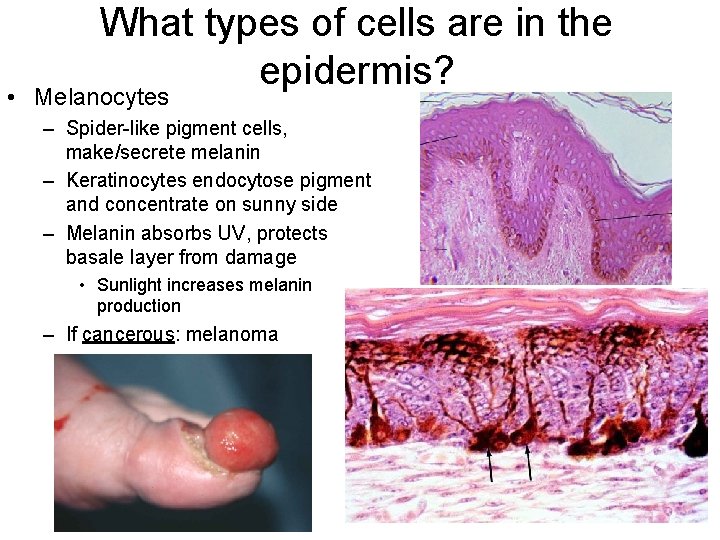 What types of cells are in the epidermis?

• Melanocytes
– Spider-like pigment cells, make/secrete melanin
– Keratinocytes endocytose pigment and concentrate on sunny side
– Melanin absorbs UV, protects basale layer from damage
• Sunlight increases melanin production
– If cancerous: melanoma